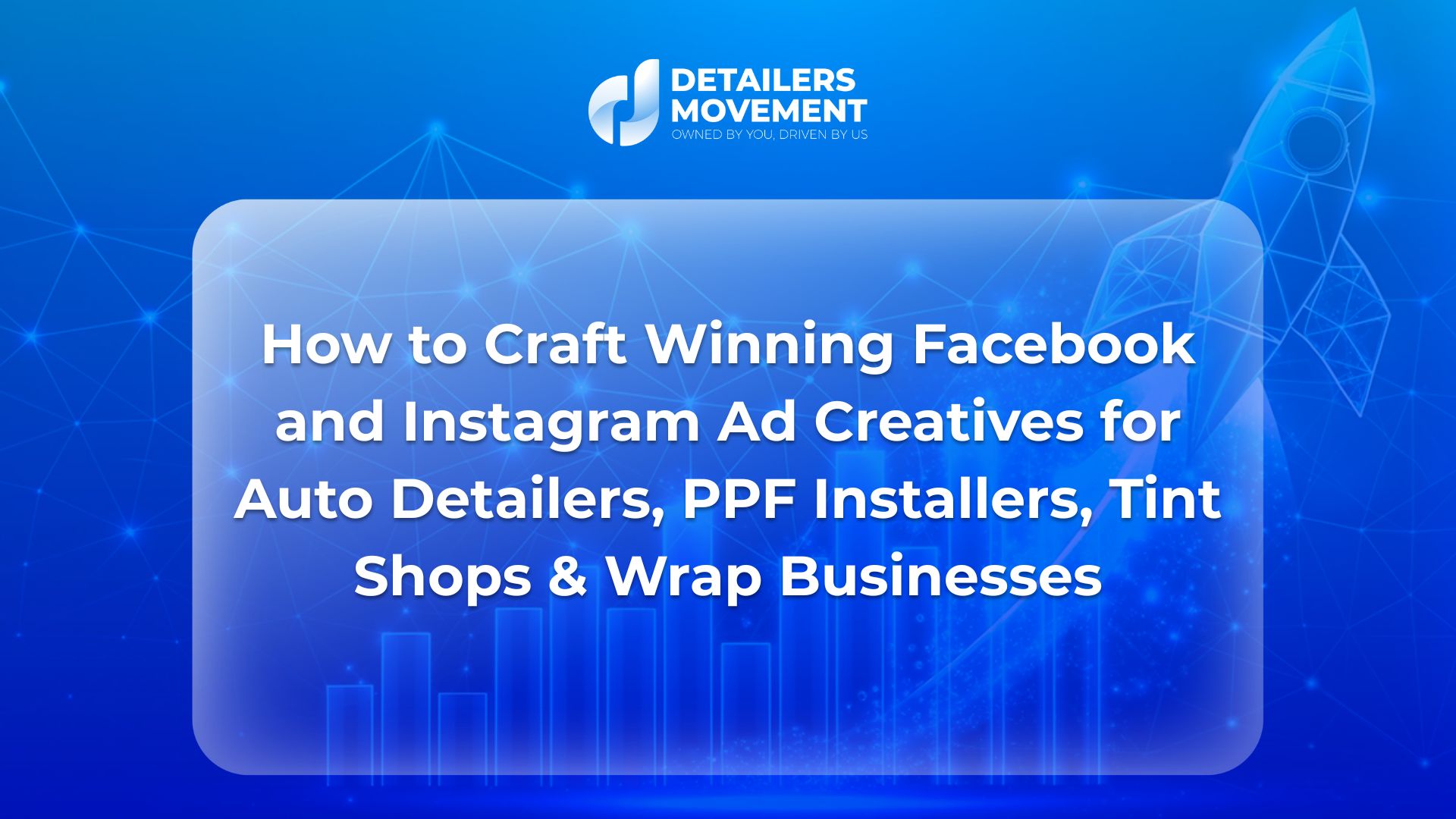 DETAILERS MOVEMENT
OWNED BY YOU, DRIVEN BY US

How to Craft Winning Facebook and Instagram Ad Creatives for Auto Detailers, PPF Installers, Tint Shops & Wrap Businesses